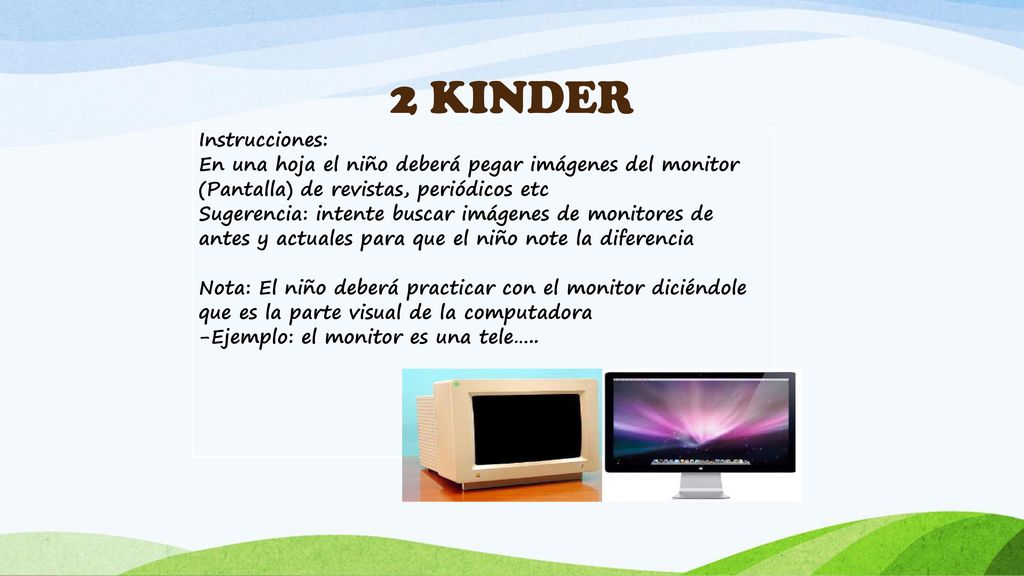 2 KINDER

Instrucciones:
En una hoja el niño deberá pegar imágenes del monitor (Pantalla) de revistas, periódicos etc
Sugerencia: intente buscar imágenes de monitores de antes y actuales para que el niño note la diferencia

Nota: El niño deberá practicar con el monitor diciéndole que es la parte visual de la computadora
-Ejemplo: el monitor es una tele…..